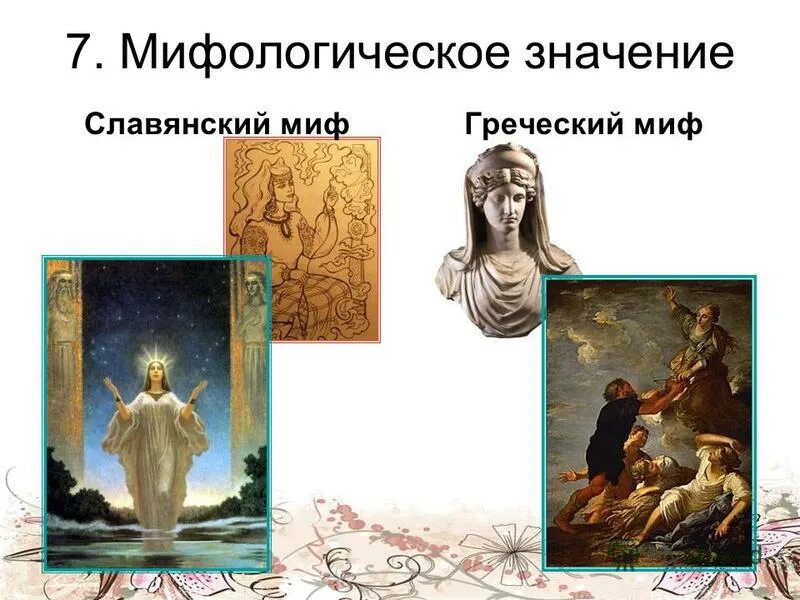 7. Мифологическое значение

Славянский миф

Греческий миф